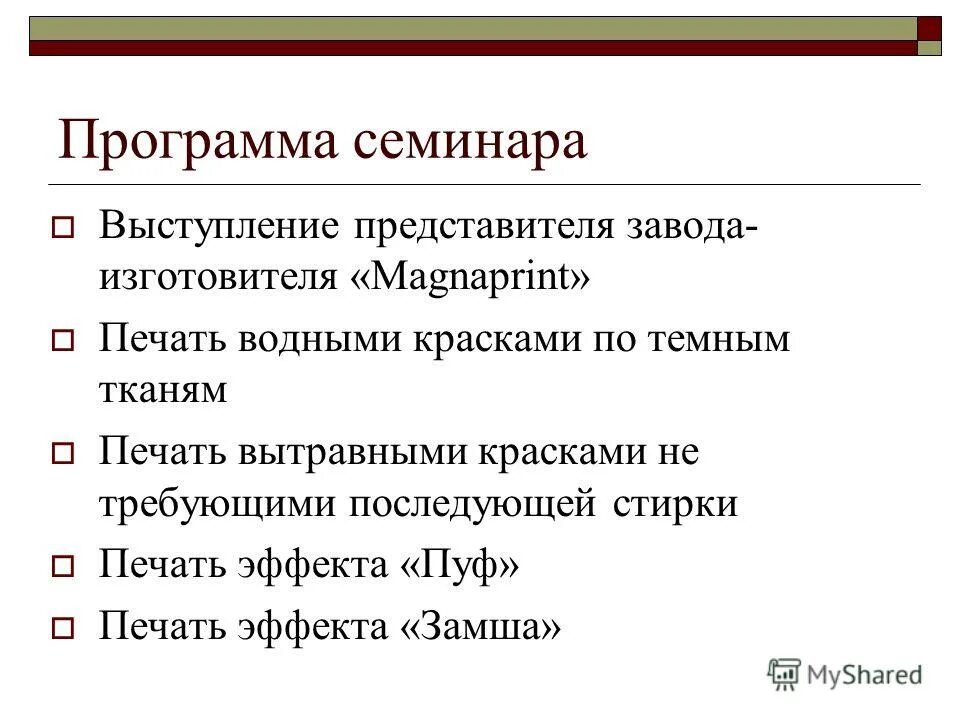 Программа семинара

Выступление представителя завода-изготовителя «Magnaprint»

Печать водными красками по темным тканям

Печать вытравными красками не требующими последующей стирки

Печать эффекта «Пуф»

Печать эффекта «Замша»

MyShared